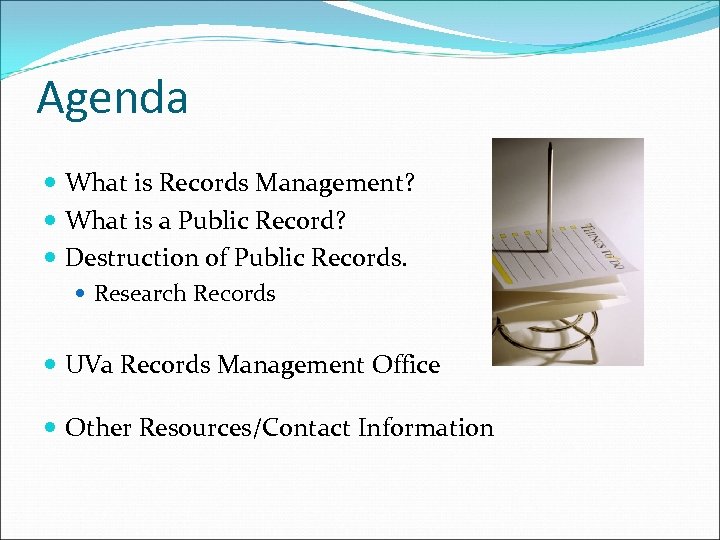 Agenda

- What is Records Management?
- What is a Public Record?
- Destruction of Public Records.
  - Research Records

- UVa Records Management Office

- Other Resources/Contact Information

THINGS TO DO